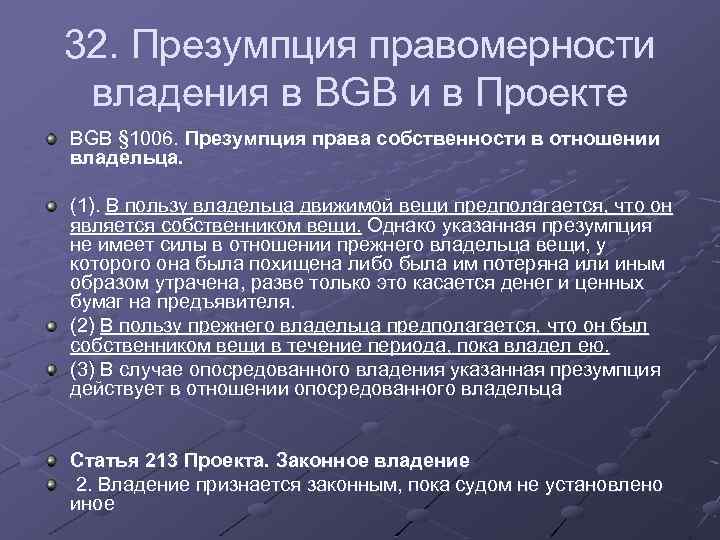 32. Презумпция правомерности владения в BGB и в Проекте

BGB §1006. Презумпция права собственности в отношении владельца.

(1). В пользу владельца движимой вещи предполагается, что он является собственником вещи. Однако указанная презумпция не имеет силы в отношении прежнего владельца вещи, у которого она была похищена либо была им потеряна или иным образом утрачена, разве только это касается денег и ценных бумаг на предъявителя.

(2) В пользу прежнего владельца предполагается, что он был собственником вещи в течение периода, пока владел ею.

(3) В случае опосредованного владения указанная презумпция действует в отношении опосредованного владельца

Статья 213 Проекта. Законное владение

2. Владение признается законным, пока судом не установлено иное